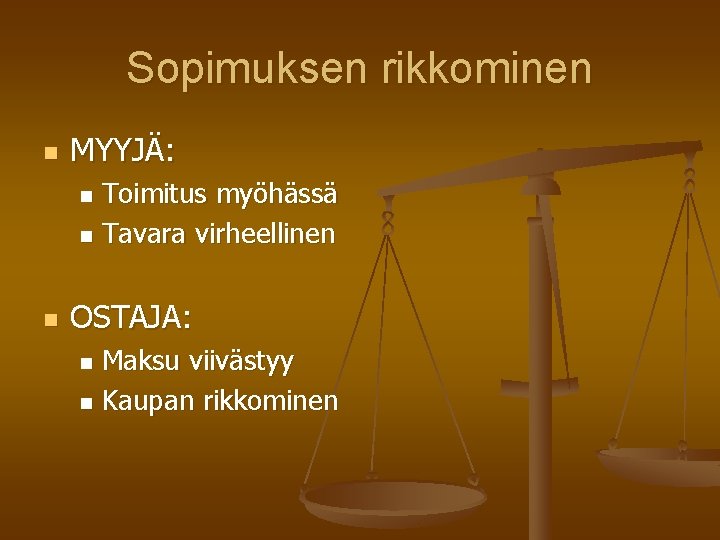 Sopimuksen rikkominen

- MYYJÄ:
  - Toimitus myöhässä
  - Tavara virheellinen

- OSTAJA:
  - Maksu viivästyy
  - Kaupan rikkominen